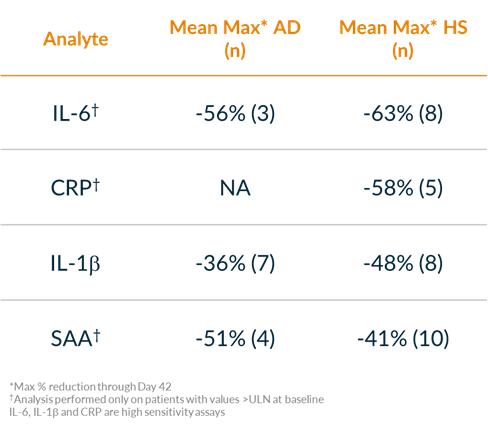 | Analyte | Mean Max* AD (n) | Mean Max* HS (n) |
|---|---|---|
| IL-6† | -56% (3) | -63% (8) |
| CRP† | NA | -58% (5) |
| IL-1β | -36% (7) | -48% (8) |
| SAA† | -51% (4) | -41% (10) |

*Max % reduction through Day 42
†Analysis performed only on patients with values >ULN at baseline
IL-6, IL-1β and CRP are high sensitivity assays